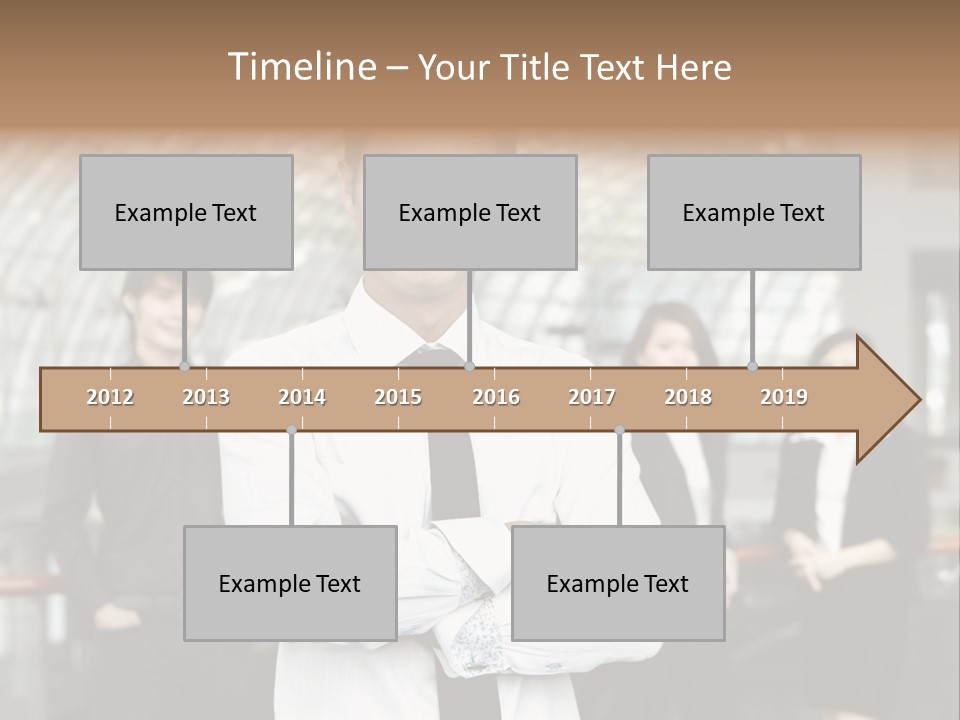 Timeline – Your Title Text Here

Example Text

Example Text

Example Text

2012 2013 2014 2015 2016 2017 2018 2019

Example Text

Example Text